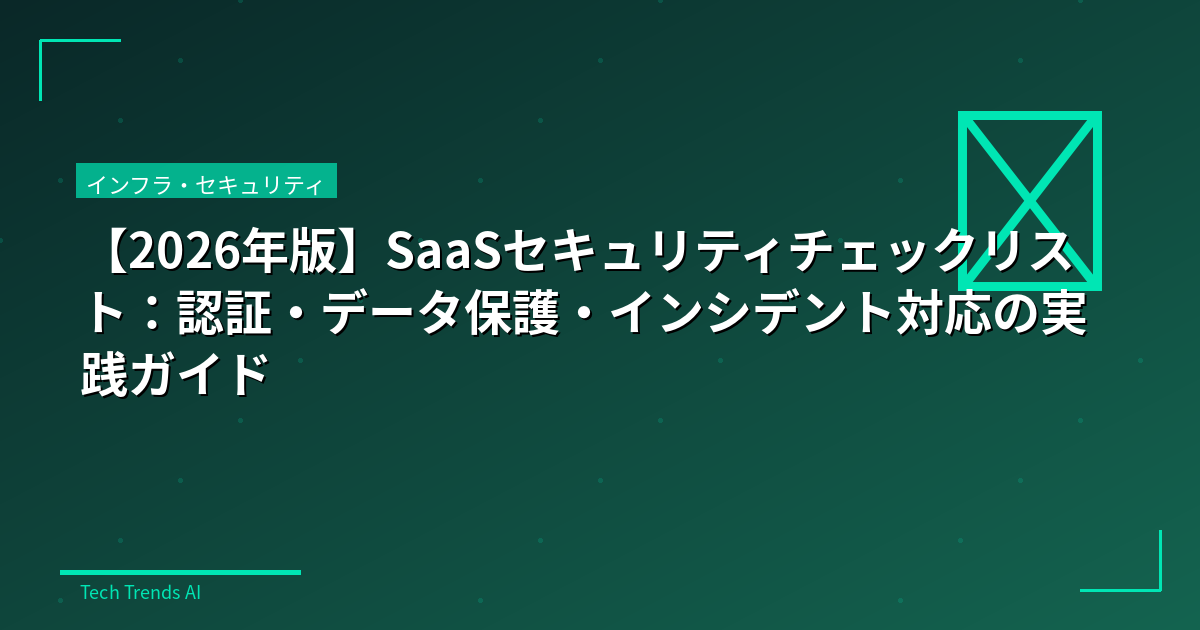 インフラ・セキュリティ

【2026年版】SaaSセキュリティチェックリスト：認証・データ保護・インシデント対応の実践ガイド

Tech Trends AI